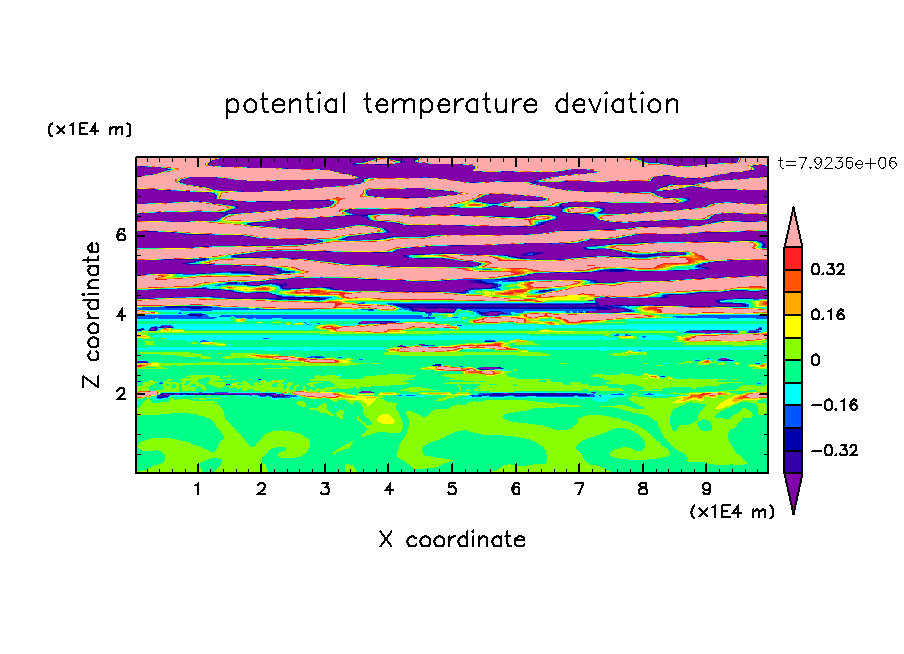 potential temperature deviation

(x1E4 m)

t=7.9236e+06

Z coordinate

6
4
2

0.32
0.16
0
−0.16
−0.32

1 2 3 4 5 6 7 8 9

(x1E4 m)

X coordinate